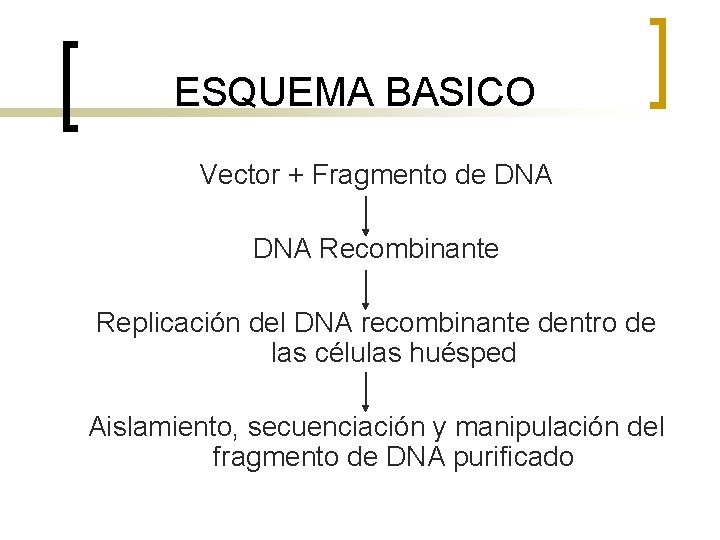 ESQUEMA BASICO

Vector + Fragmento de DNA

DNA Recombinante

Replicación del DNA recombinante dentro de las células huésped

Aislamiento, secuenciación y manipulación del fragmento de DNA purificado